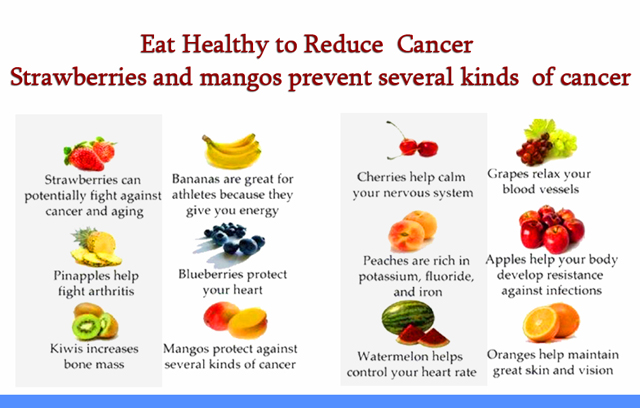 Eat Healthy to Reduce Cancer
Strawberries and mangos prevent several kinds of cancer

Strawberries can potentially fight against cancer and aging

Pinapples help fight arthritis

Kiwis increases bone mass

Bananas are great for athletes because they give you energy

Blueberries protect your heart

Mangos protect against several kinds of cancer

Cherries help calm your nervous system

Peaches are rich in potassium, fluoride, and iron

Watermelon helps control your heart rate

Grapes relax your blood vessels

Apples help your body develop resistance against infections

Oranges help maintain great skin and vision